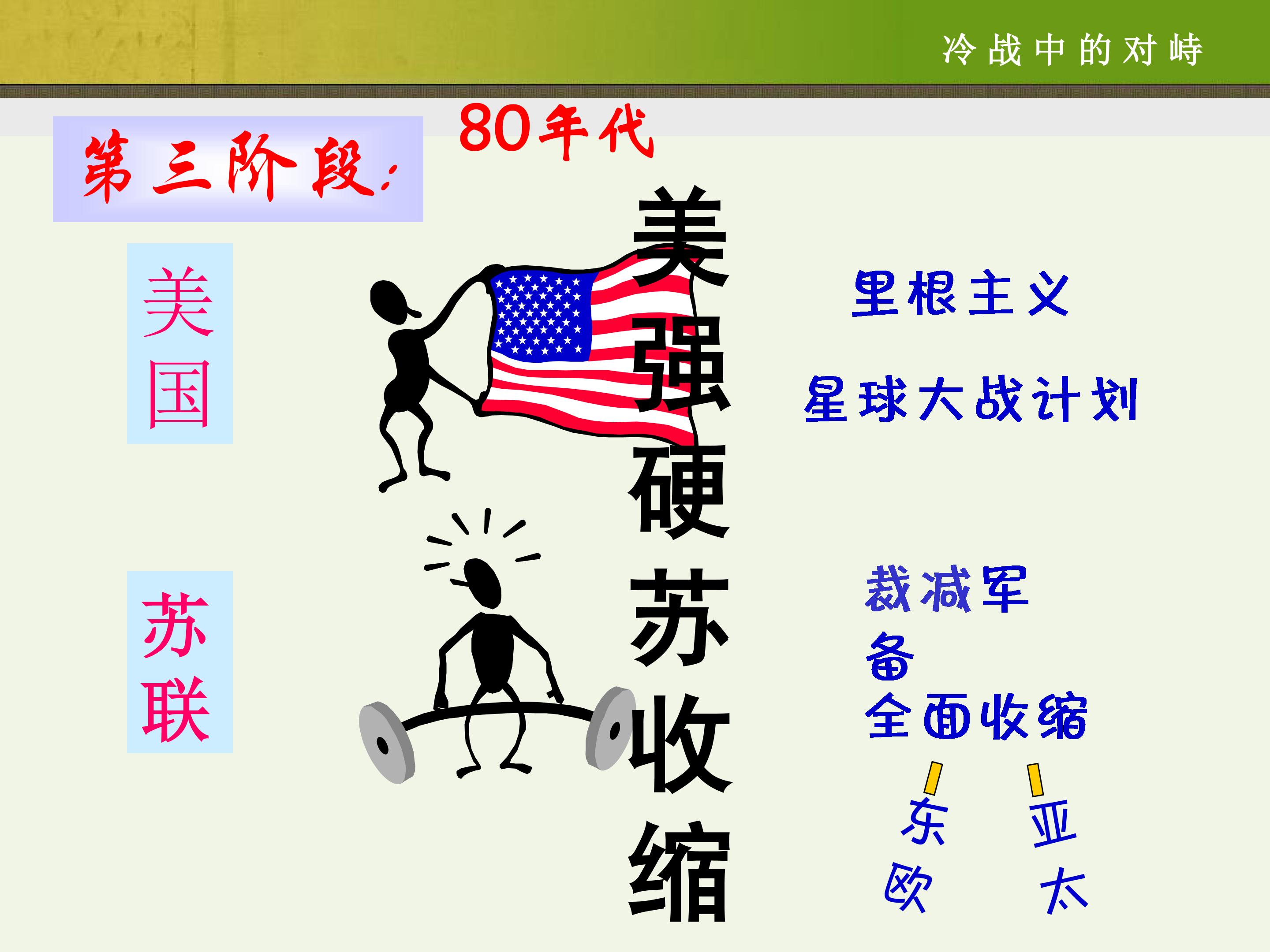 冷战中的对峙

第三阶段：

80年代

美国

苏联

美强硬

苏收缩

里根主义

星球大战计划

裁减军备

全面收缩

东欧

亚太